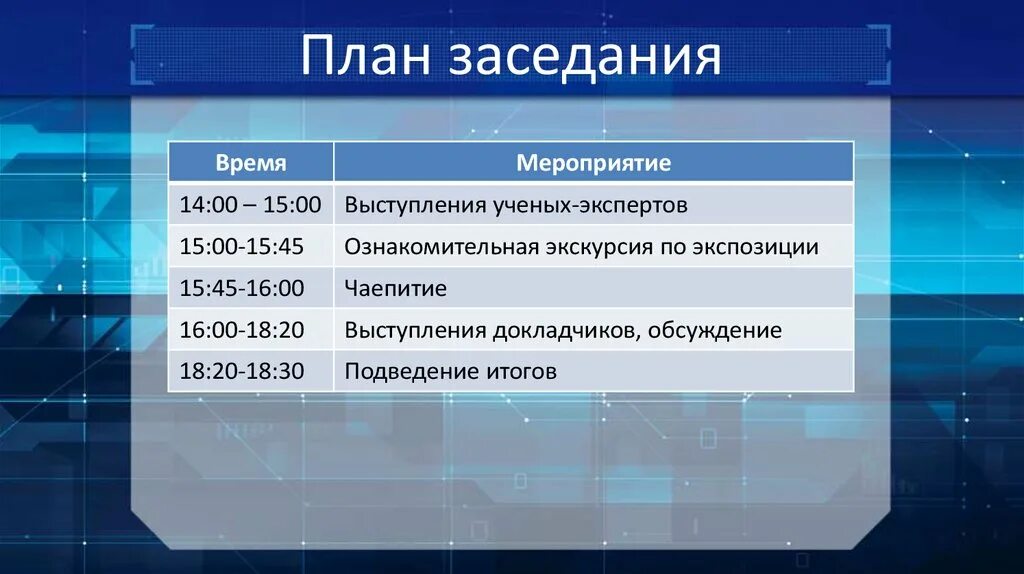 План заседания

| Время | Мероприятие |
|---|---|
| 14:00 – 15:00 | Выступления ученых-экспертов |
| 15:00-15:45 | Ознакомительная экскурсия по экспозиции |
| 15:45-16:00 | Чаепитие |
| 16:00-18:20 | Выступления докладчиков, обсуждение |
| 18:20-18:30 | Подведение итогов |